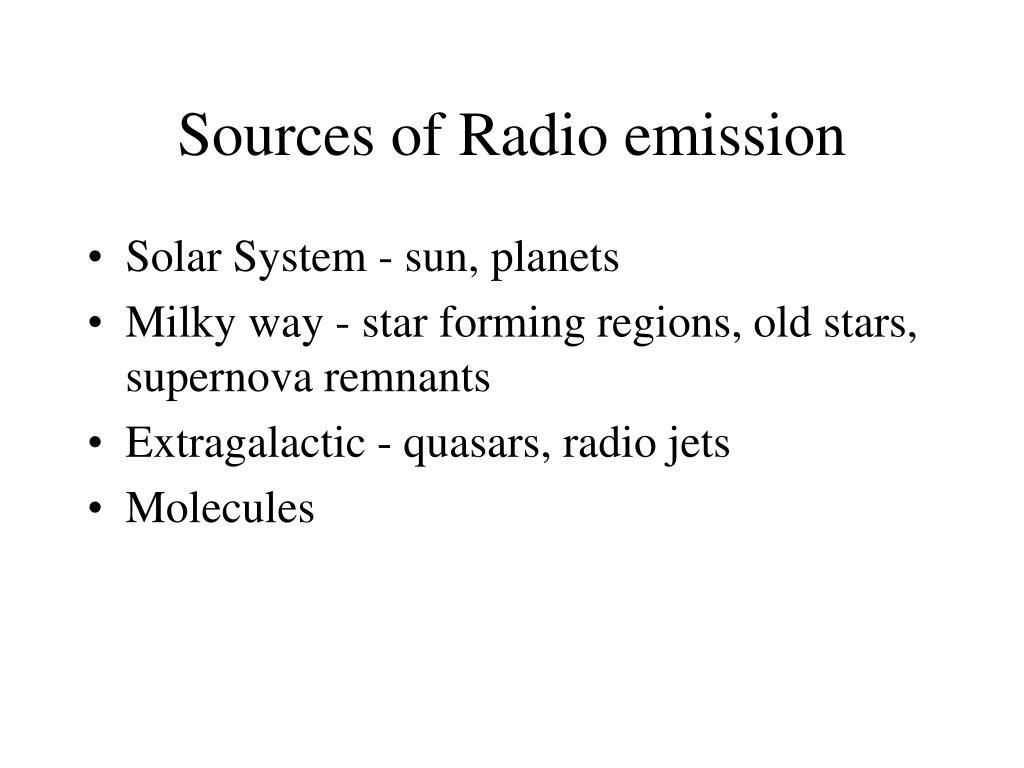 Sources of Radio emission

• Solar System - sun, planets
• Milky way - star forming regions, old stars, supernova remnants
• Extragalactic - quasars, radio jets
• Molecules